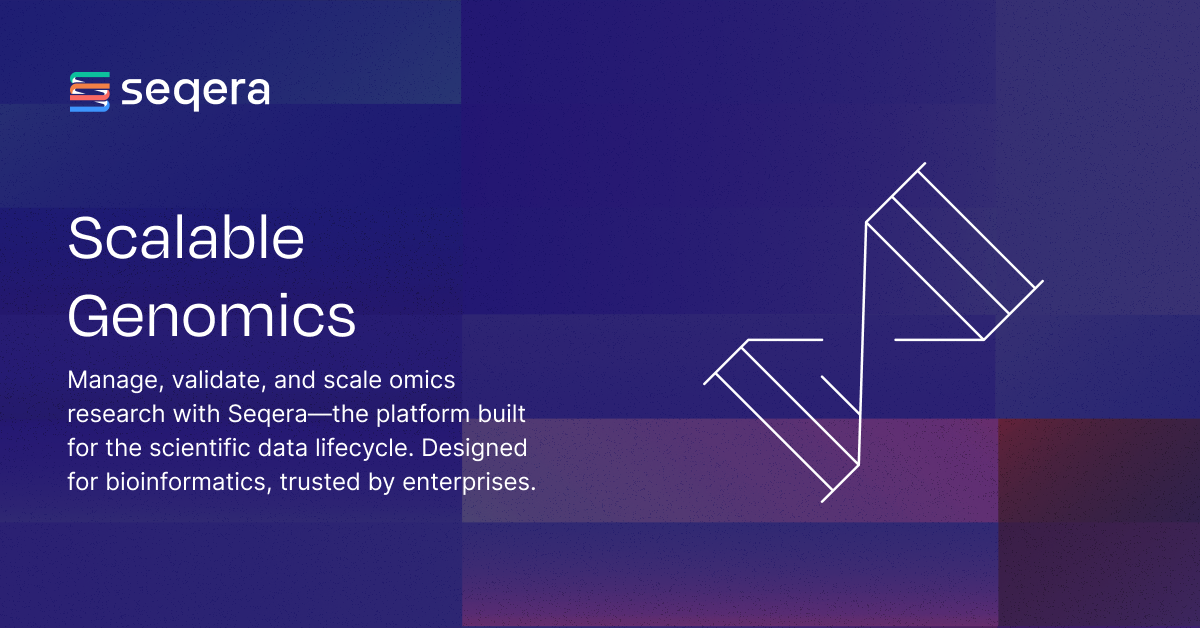 seqera

Scalable Genomics

Manage, validate, and scale omics research with Seqera—the platform built for the scientific data lifecycle. Designed for bioinformatics, trusted by enterprises.